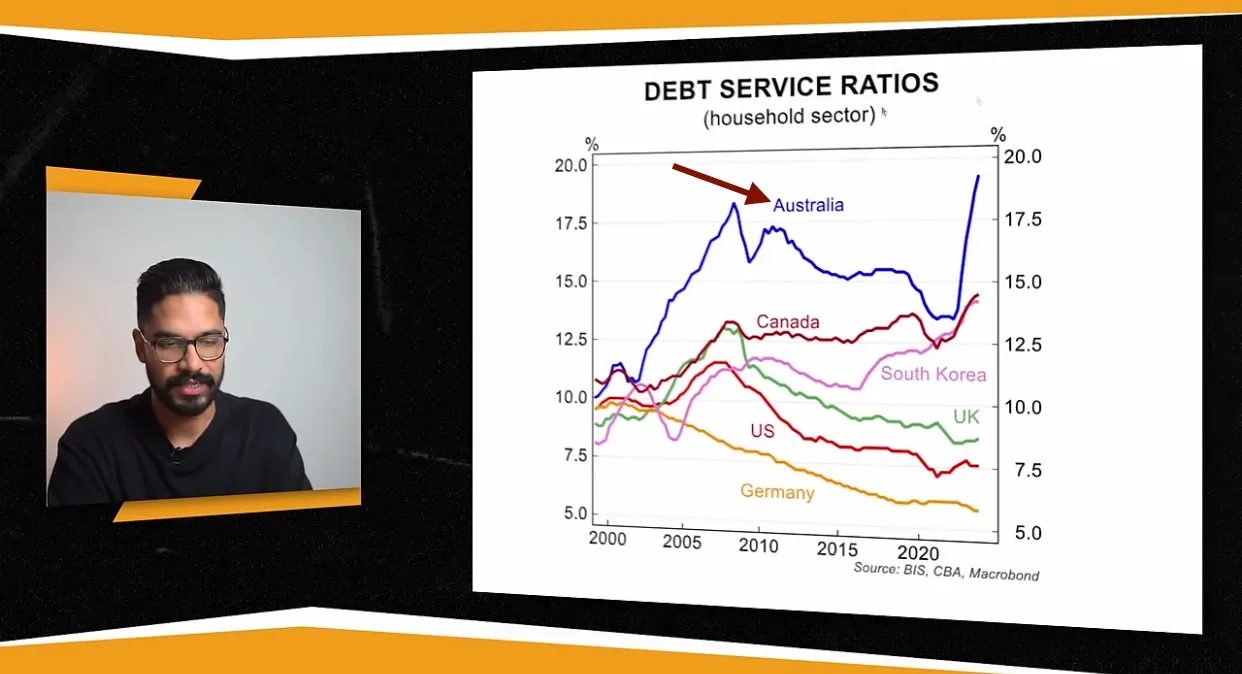 DEBT SERVICE RATIOS
(household sector)

%
20.0
17.5
15.0
12.5
10.0
7.5
5.0

%
20.0
17.5
15.0
12.5
10.0
7.5
5.0

Australia
Canada
South Korea
UK
US
Germany

2000 2005 2010 2015 2020

Source: BIS, CBA, Macrobond